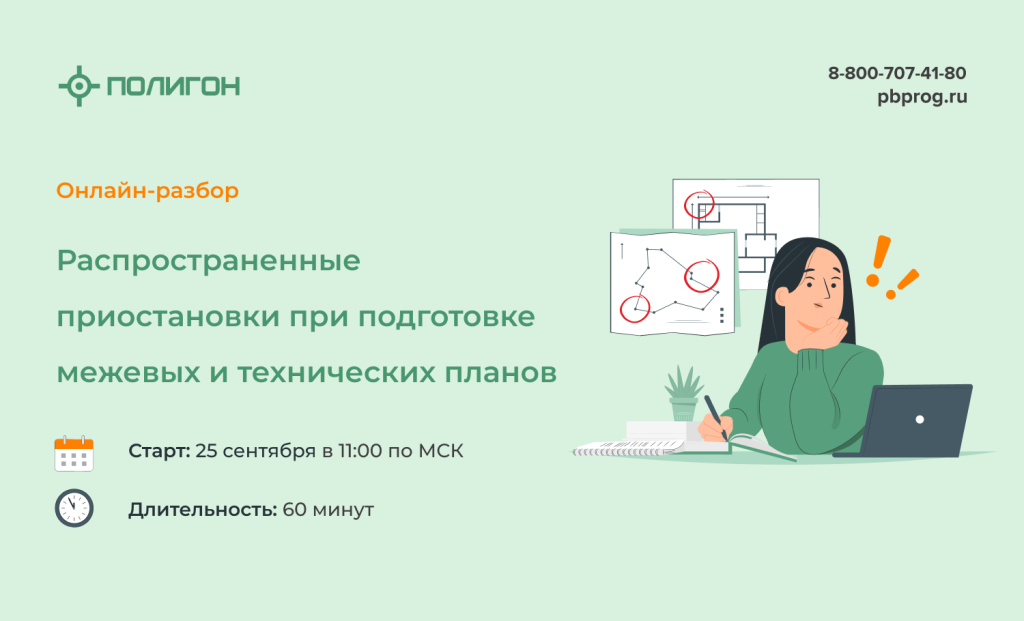 ПОЛИГОН

8-800-707-41-80
pbprog.ru

Онлайн-разбор

Распространенные приостановки при подготовке межевых и технических планов

Старт: 25 сентября в 11:00 по МСК

Длительность: 60 минут